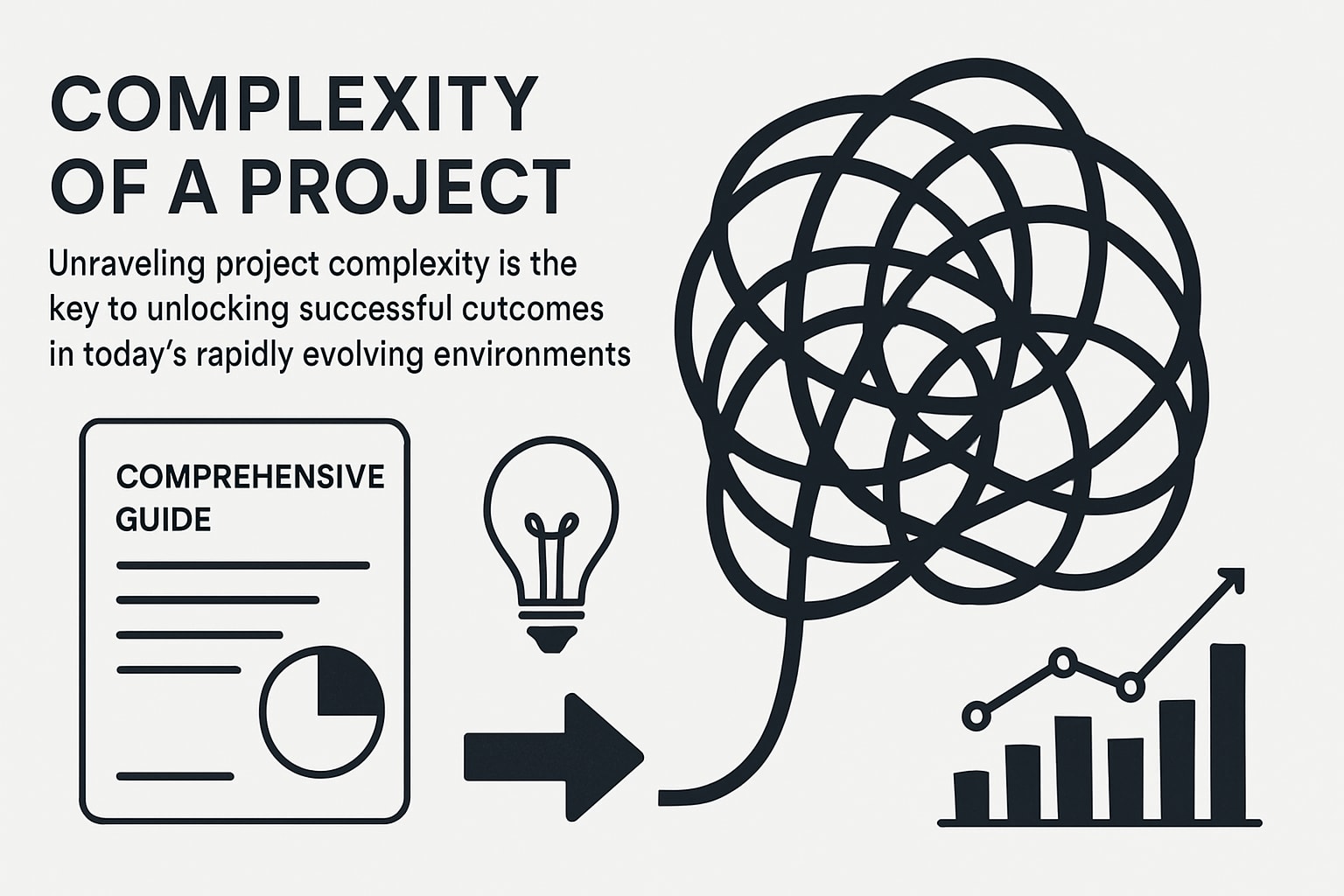 COMPLEXITY OF A PROJECT

Unraveling project complexity is the key to unlocking successful cutcomes in today's rapidly evolving environments

COMPREHENSIVE GUIDE